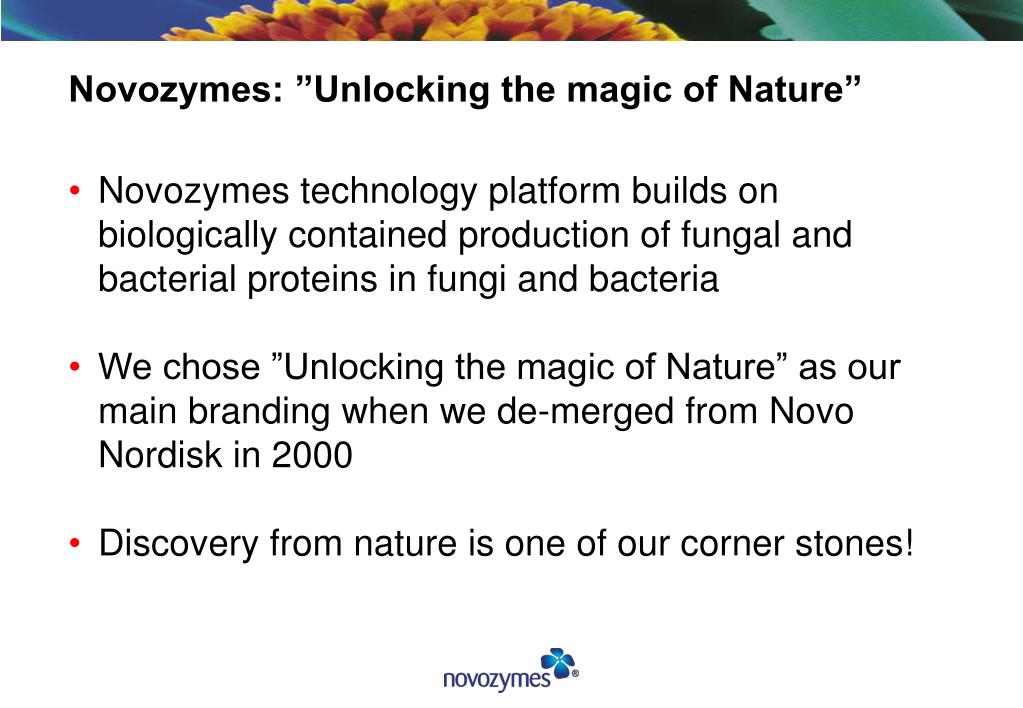 Novozymes: ”Unlocking the magic of Nature”

• Novozymes technology platform builds on biologically contained production of fungal and bacterial proteins in fungi and bacteria

• We chose ”Unlocking the magic of Nature” as our main branding when we de-merged from Novo Nordisk in 2000

• Discovery from nature is one of our corner stones!

novozymes®